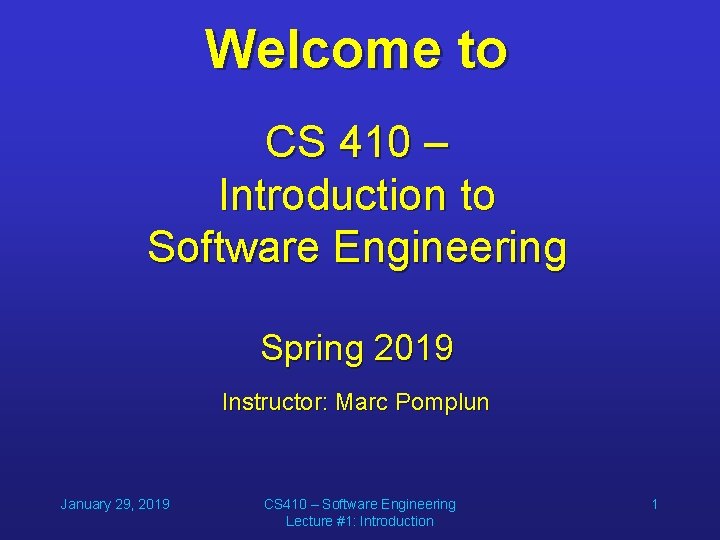 Welcome to

CS 410 –
Introduction to
Software Engineering

Spring 2019

Instructor: Marc Pomplun

January 29, 2019

CS410 – Software Engineering
Lecture #1: Introduction

1